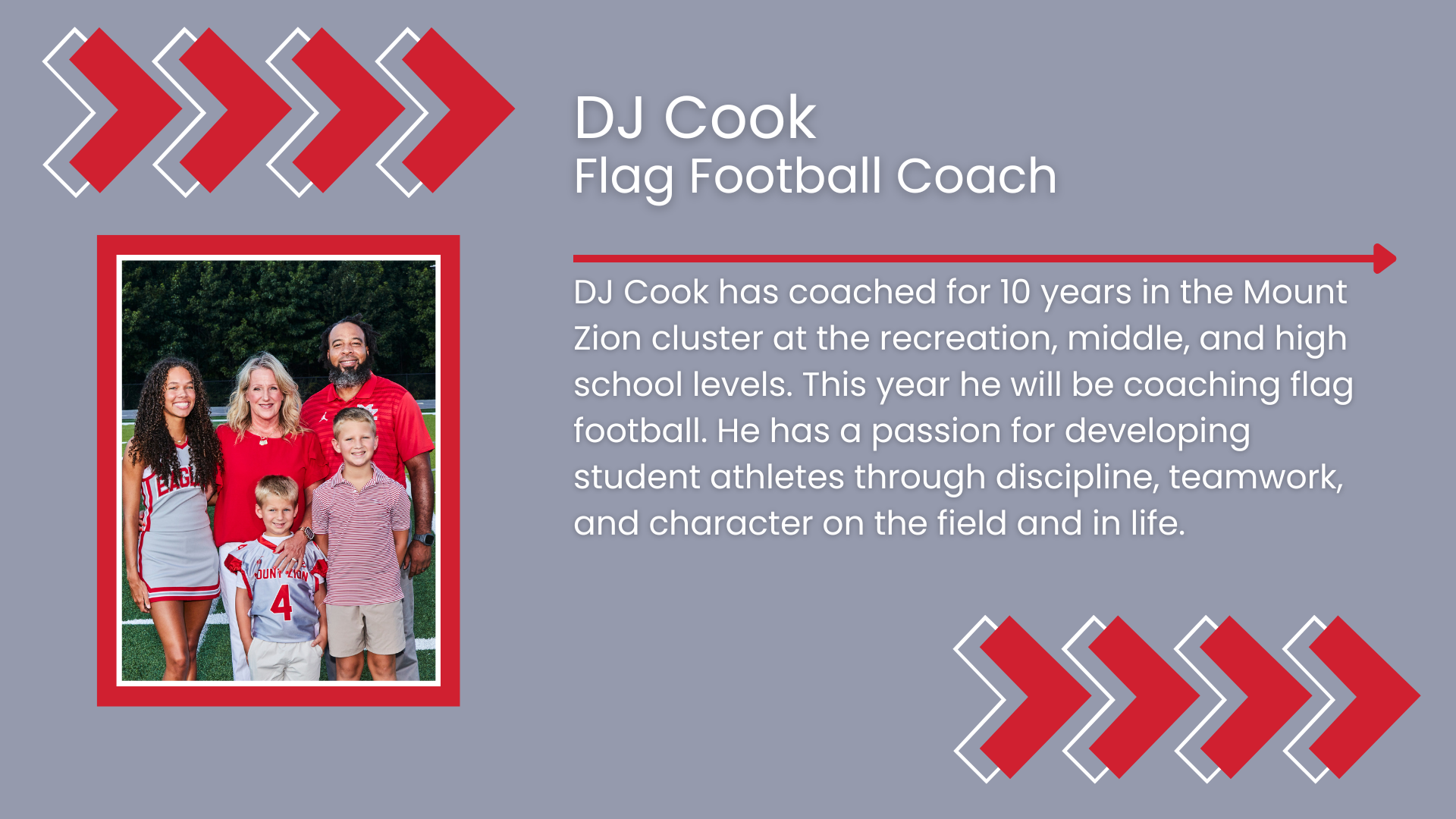 DJ Cook
Flag Football Coach

DJ Cook has coached for 10 years in the Mount Zion cluster at the recreation, middle, and high school levels. This year he will be coaching flag football. He has a passion for developing student athletes through discipline, teamwork, and character on the field and in life.

EAGL

OUNT ZION
4